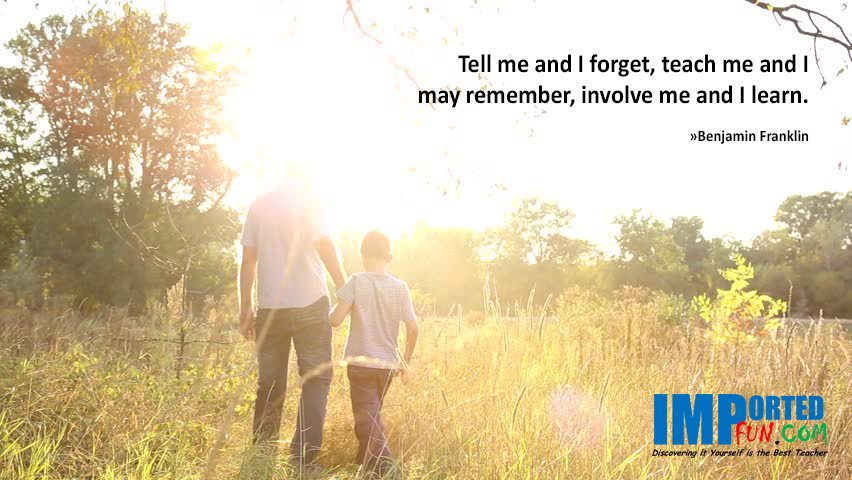 Tell me and I forget, teach me and I may remember, involve me and I learn.

»Benjamin Franklin

IMPORTED FUN.COM
Discovering it Yourself is the Best Teacher